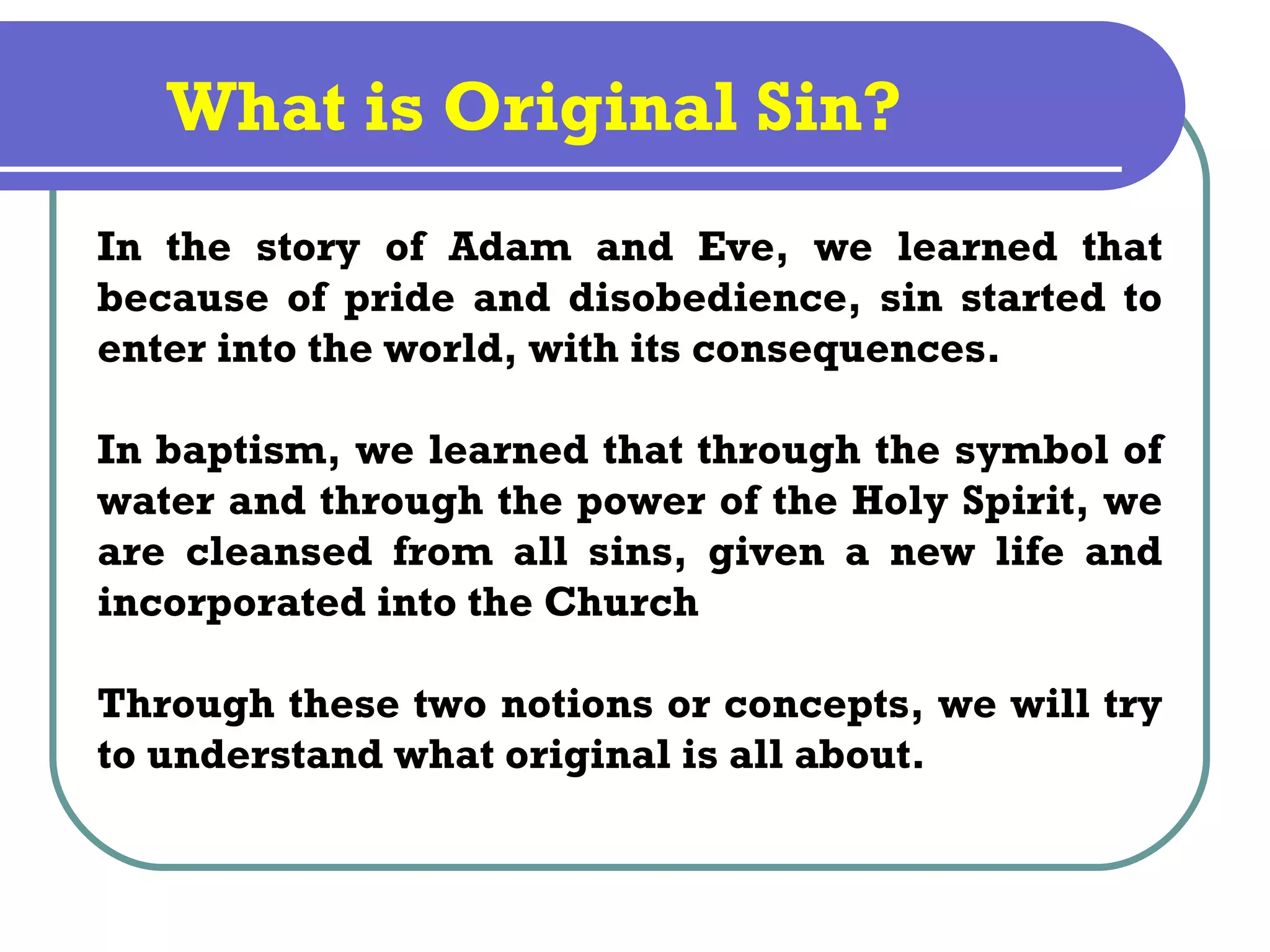 What is Original Sin?

In the story of Adam and Eve, we learned that because of pride and disobedience, sin started to enter into the world, with its consequences.

In baptism, we learned that through the symbol of water and through the power of the Holy Spirit, we are cleansed from all sins, given a new life and incorporated into the Church

Through these two notions or concepts, we will try to understand what original is all about.